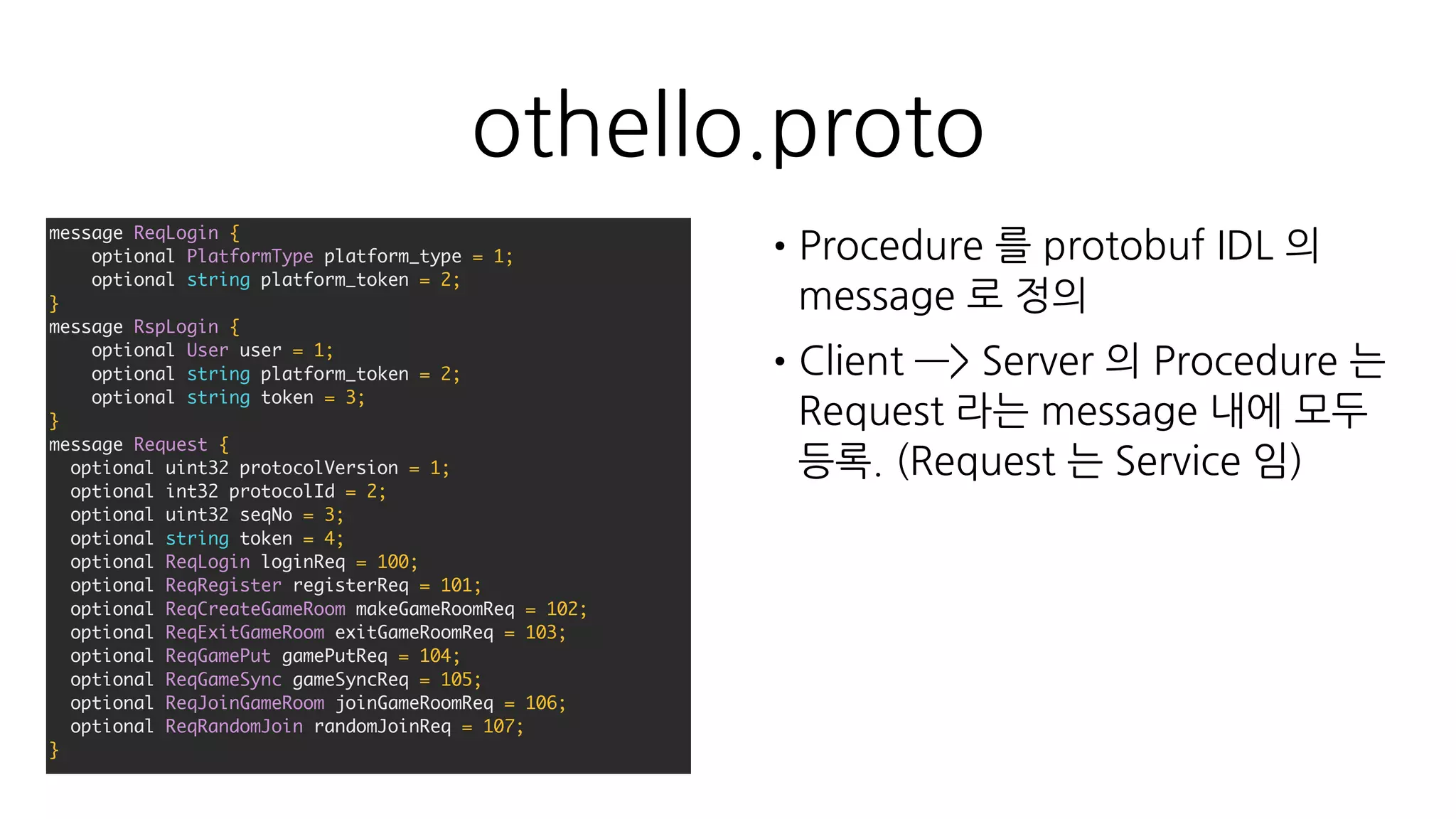 othello.proto

message ReqLogin {
    optional PlatformType platform_type = 1;
    optional string platform_token = 2;
}
message RspLogin {
    optional User user = 1;
    optional string platform_token = 2;
    optional string token = 3;
}
message Request {
  optional uint32 protocolVersion = 1;
  optional int32 protocolId = 2;
  optional uint32 seqNo = 3;
  optional string token = 4;
  optional ReqLogin loginReq = 100;
  optional ReqRegister registerReq = 101;
  optional ReqCreateGameRoom makeGameRoomReq = 102;
  optional ReqExitGameRoom exitGameRoomReq = 103;
  optional ReqGamePut gamePutReq = 104;
  optional ReqGameSync gameSyncReq = 105;
  optional ReqJoinGameRoom joinGameRoomReq = 106;
  optional ReqRandomJoin randomJoinReq = 107;
}

• Procedure 를 protobuf IDL 의 message 로 정의

• Client —> Server 의 Procedure 는 Request 라는 message 내에 모두 등록. (Request 는 Service 임)